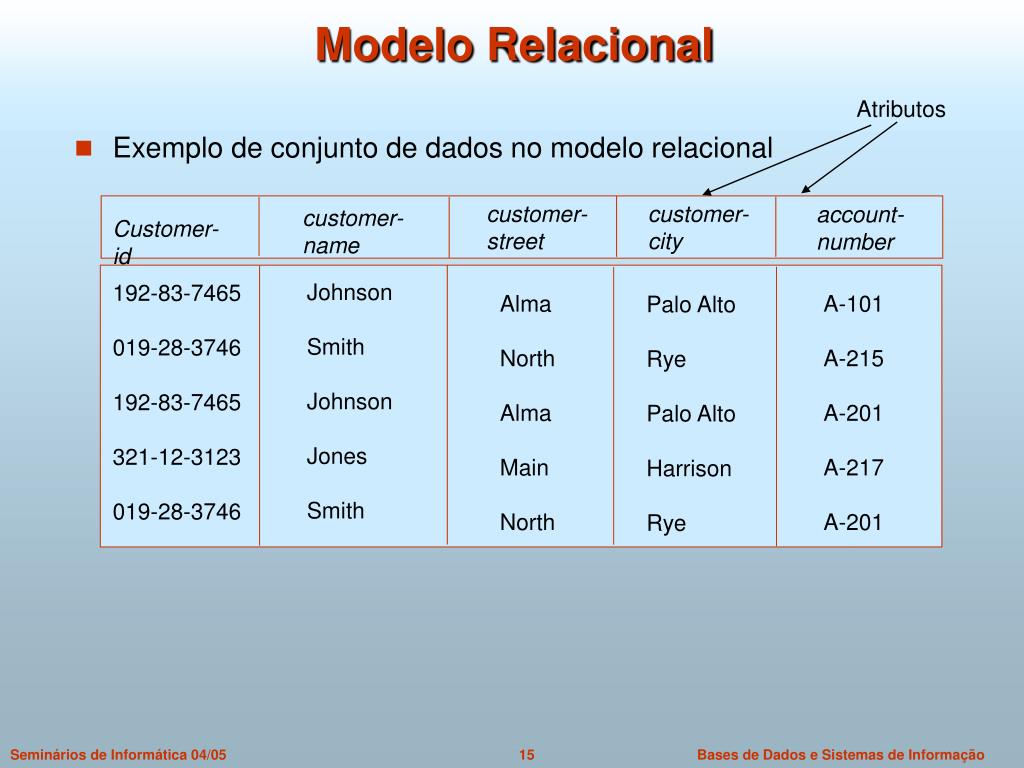 Modelo Relacional

Atributos

Exemplo de conjunto de dados no modelo relacional

| Customer-id | customer-name | customer-street | customer-city | account-number |
|---|---|---|---|---|
| 192-83-7465 | Johnson | Alma | Palo Alto | A-101 |
| 019-28-3746 | Smith | North | Rye | A-215 |
| 192-83-7465 | Johnson | Alma | Palo Alto | A-201 |
| 321-12-3123 | Jones | Main | Harrison | A-217 |
| 019-28-3746 | Smith | North | Rye | A-201 |

Seminários de Informática 04/05 15 Bases de Dados e Sistemas de Informação